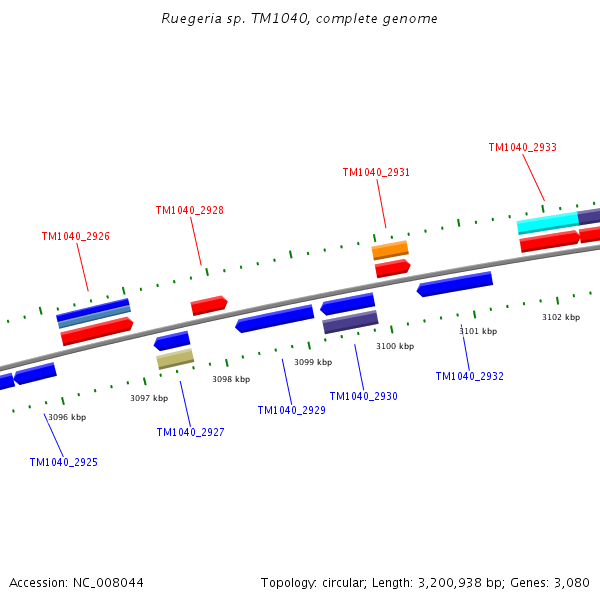 Ruegeria sp. TM1040, complete genome

TM1040_2933

TM1040_2931

TM1040_2928

TM1040_2926

3102 kbp

3101 kbp

3100 kbp

3099 kbp

3098 kbp

3097 kbp

3096 kbp

TM1040_2932

TM1040_2930

TM1040_2929

TM1040_2927

TM1040_2925

Accession: NC_008044

Topology: circular; Length: 3,200,938 bp; Genes: 3,080